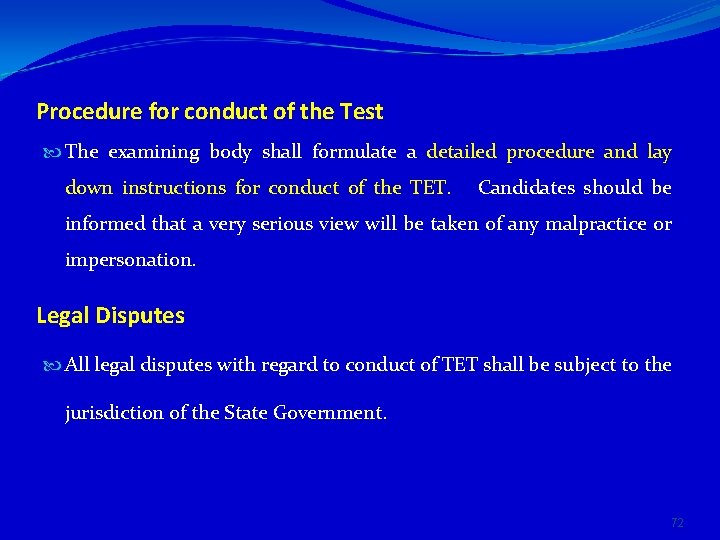 Procedure for conduct of the Test

The examining body shall formulate a detailed procedure and lay down instructions for conduct of the TET. Candidates should be informed that a very serious view will be taken of any malpractice or impersonation.

Legal Disputes

All legal disputes with regard to conduct of TET shall be subject to the jurisdiction of the State Government.

72